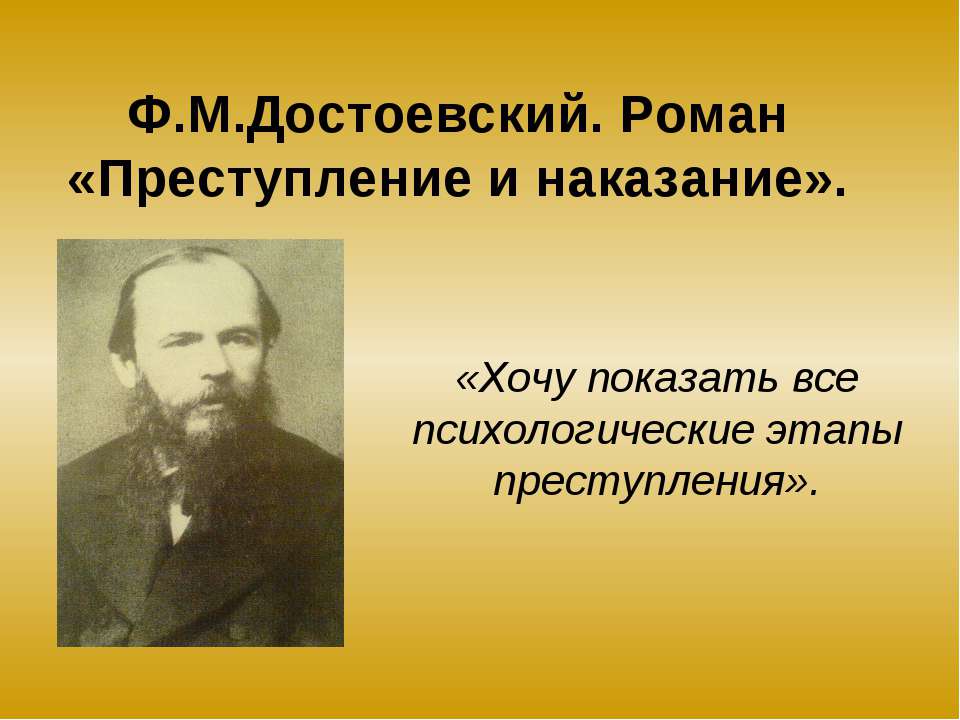 Ф.М.Достоевский. Роман «Преступление и наказание».

«Хочу показать все психологические этапы преступления».